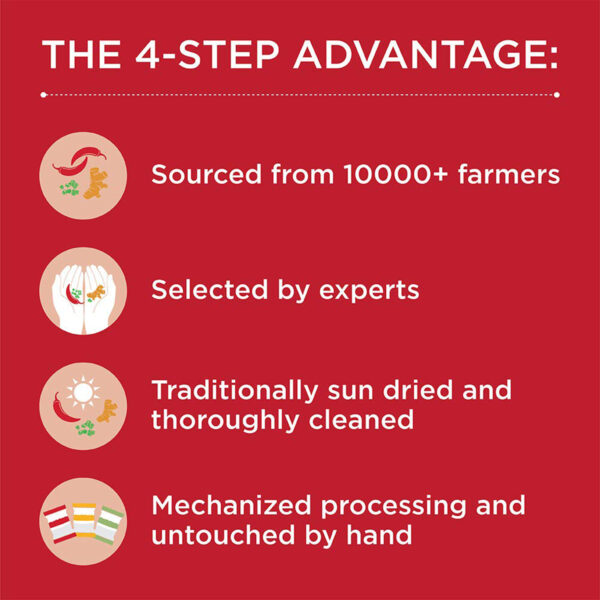 THE 4-STEP ADVANTAGE:

Sourced from 10000+ farmers

Selected by experts

Traditionally sun dried and thoroughly cleaned

Mechanized processing and untouched by hand